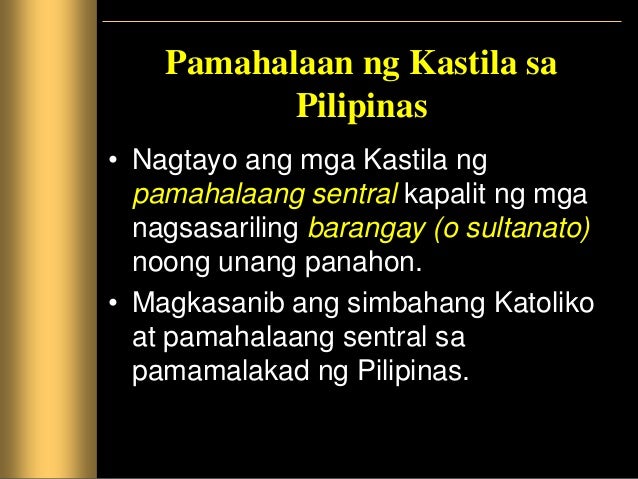 Pamahalaan ng Kastila sa Pilipinas

• Nagtayo ang mga Kastila ng pamahalaang sentral kapalit ng mga nagsasariling barangay (o sultanato) noong unang panahon.
• Magkasanib ang simbahang Katoliko at pamahalaang sentral sa pamamalakad ng Pilipinas.